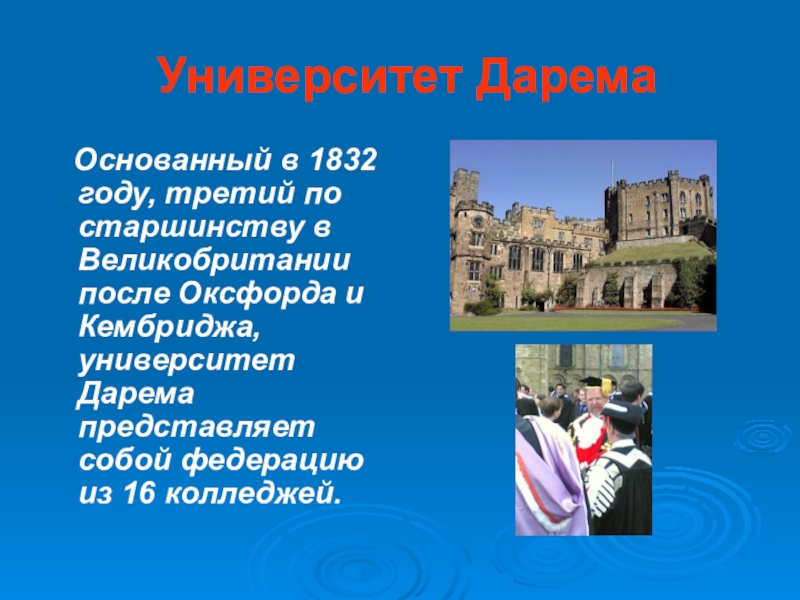 Университет Дарема

Основанный в 1832 году, третий по старшинству в Великобритании после Оксфорда и Кембриджа, университет Дарема представляет собой федерацию из 16 колледжей.